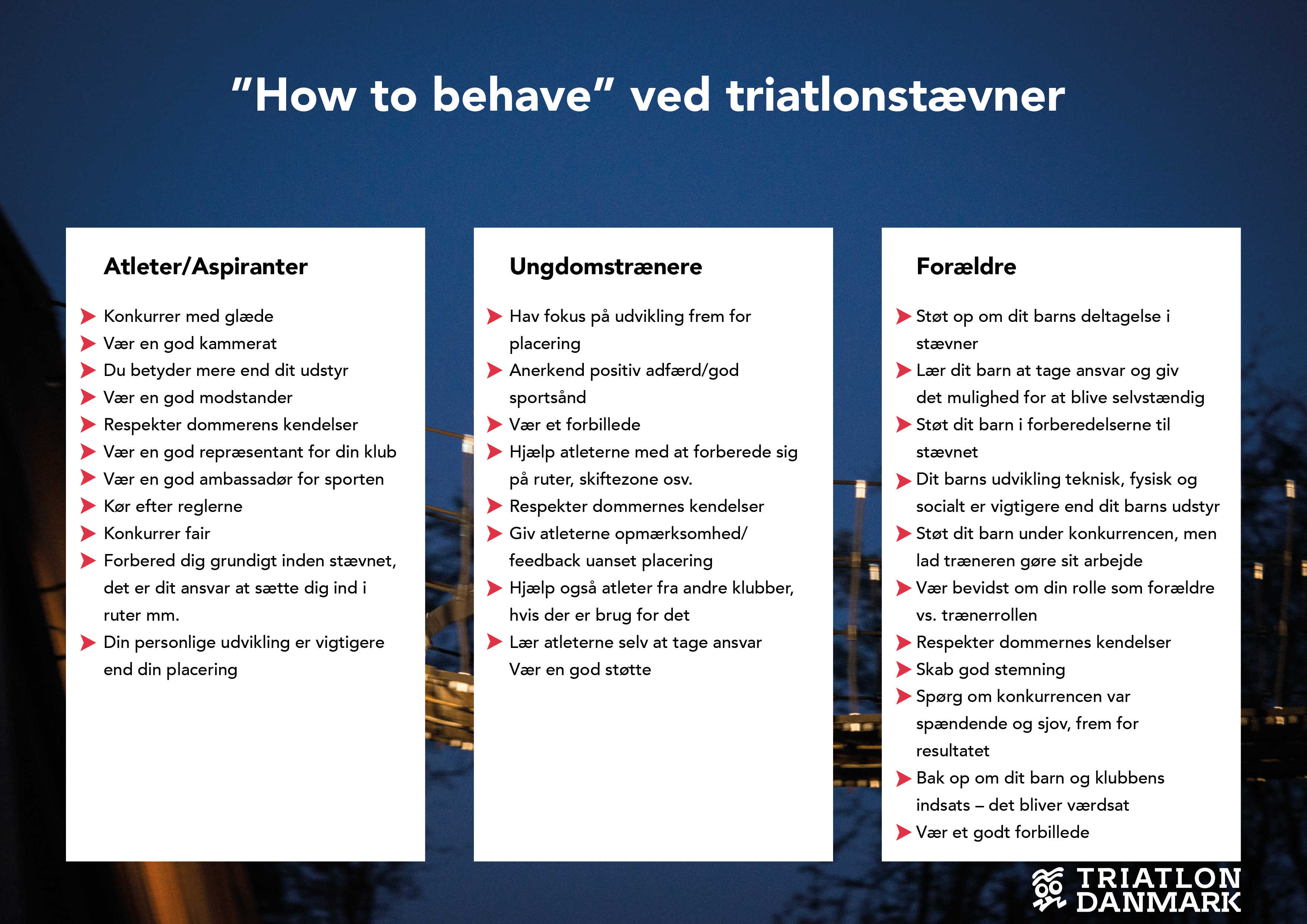 "How to behave" ved triatlonstævner

Atleter/Aspiranter

Konkurrer med glæde
Vær en god kammerat
Du betyder mere end dit udstyr
Vær en god modstander
Respekter dommerens kendelser
Vær en god repræsentant for din klub
Vær en god ambassadør for sporten
Kør efter reglerne
Konkurrer fair
Forbered dig grundigt inden stævnet, det er dit ansvar at sætte dig ind i ruter mm.
Din personlige udvikling er vigtigere end din placering

Ungdomstrænere

Hav fokus på udvikling frem for placering
Anerkend positiv adfærd/god sportsånd
Vær et forbillede
Hjælp atleterne med at forberede sig på ruter, skiftezone osv.
Respekter dommernes kendelser
Giv atleterne opmærksomhed/ feedback uanset placering
Hjælp også atleter fra andre klubber, hvis der er brug for det
Lær atleterne selv at tage ansvar
Vær en god støtte

Forældre

Støt op om dit barns deltagelse i stævner
Lær dit barn at tage ansvar og giv det mulighed for at blive selvstændig
Støt dit barn i forberedelserne til stævnet
Dit barns udvikling teknisk, fysisk og socialt er vigtigere end dit barns udstyr
Støt dit barn under konkurrencen, men lad træneren gøre sit arbejde
Vær bevidst om din rolle som forældre vs. trænerrollen
Respekter dommernes kendelser
Skab god stemning
Spørg om konkurrencen var spændende og sjov, frem for resultatet
Bak op om dit barn og klubbens indsats – det bliver værdsat
Vær et godt forbillede

TRIATLON DANMARK